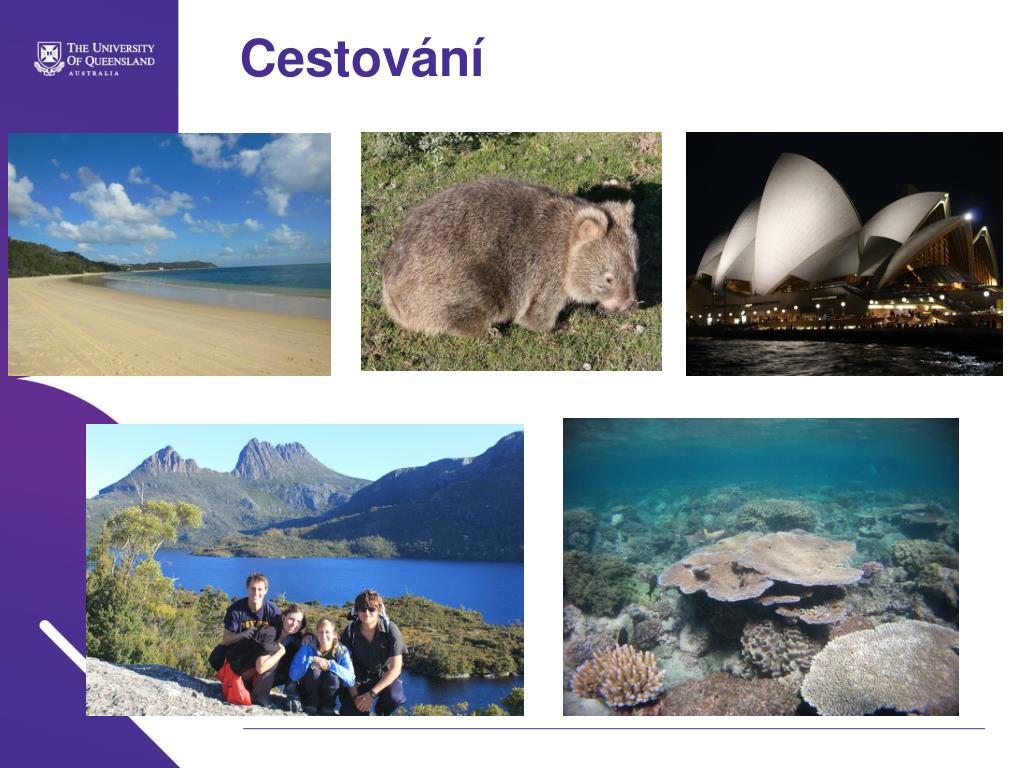 THE UNIVERSITY
OF QUEENSLAND
AUSTRALIA

Cestování